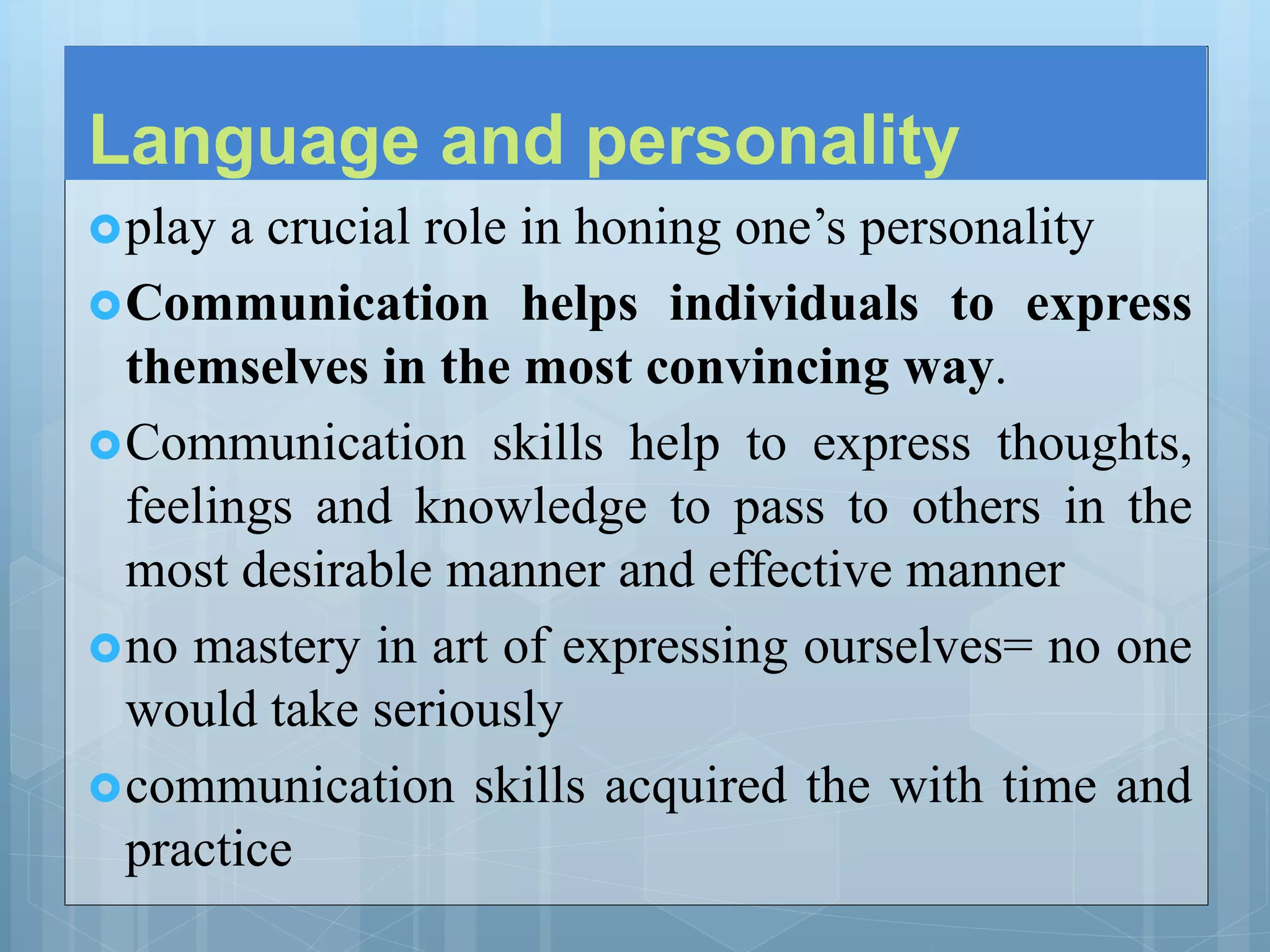 Language and personality

play a crucial role in honing one’s personality

Communication helps individuals to express themselves in the most convincing way.

Communication skills help to express thoughts, feelings and knowledge to pass to others in the most desirable manner and effective manner

no mastery in art of expressing ourselves= no one would take seriously

communication skills acquired the with time and practice